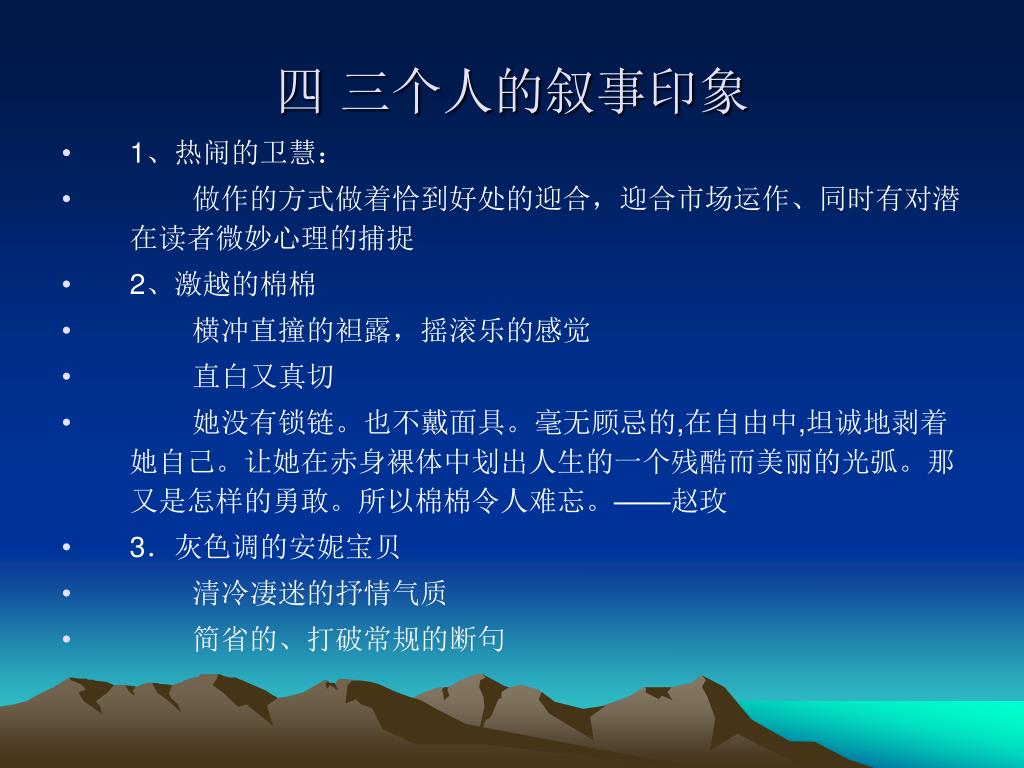 四 三个人的叙事印象

• 1、热闹的卫慧：

• 做作的方式做着恰到好处的迎合，迎合市场运作、同时有对潜在读者微妙心理的捕捉

• 2、激越的棉棉

• 横冲直撞的袒露，摇滚乐的感觉

• 直白又真切

• 她没有锁链。也不戴面具。毫无顾忌的,在自由中,坦诚地剥着她自己。让她在赤身裸体中划出人生的一个残酷而美丽的光弧。那又是怎样的勇敢。所以棉棉令人难忘。——赵玫

• 3．灰色调的安妮宝贝

• 清冷凄迷的抒情气质

• 简省的、打破常规的断句